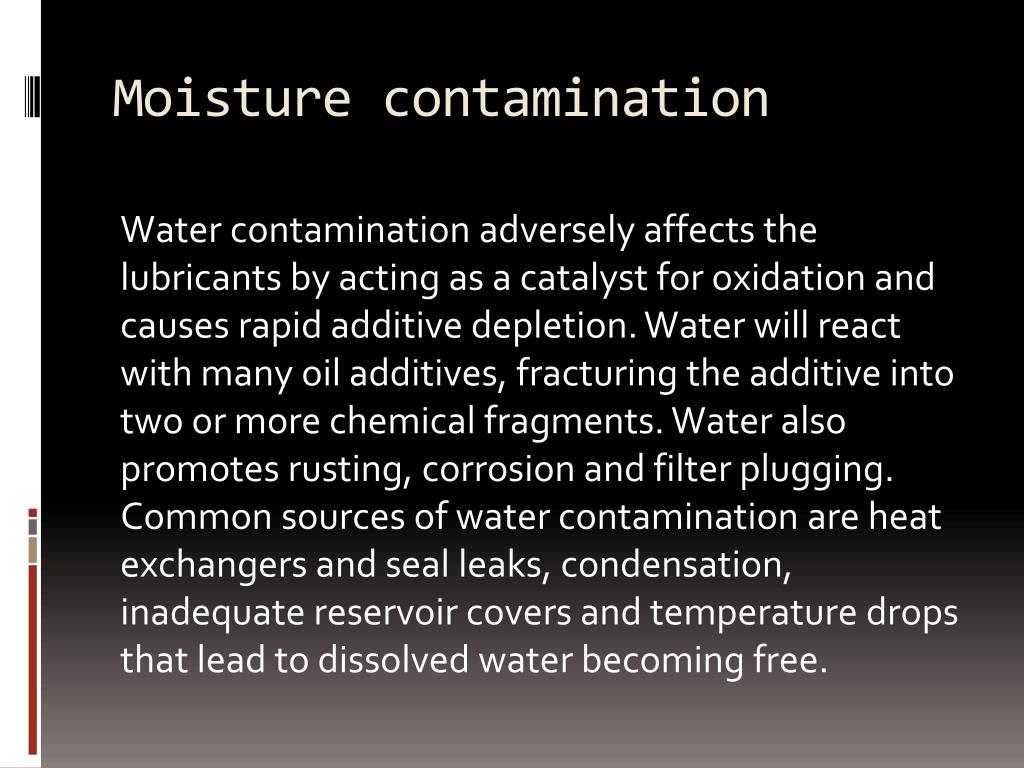 Moisture contamination

Water contamination adversely affects the lubricants by acting as a catalyst for oxidation and causes rapid additive depletion. Water will react with many oil additives, fracturing the additive into two or more chemical fragments. Water also promotes rusting, corrosion and filter plugging. Common sources of water contamination are heat exchangers and seal leaks, condensation, inadequate reservoir covers and temperature drops that lead to dissolved water becoming free.